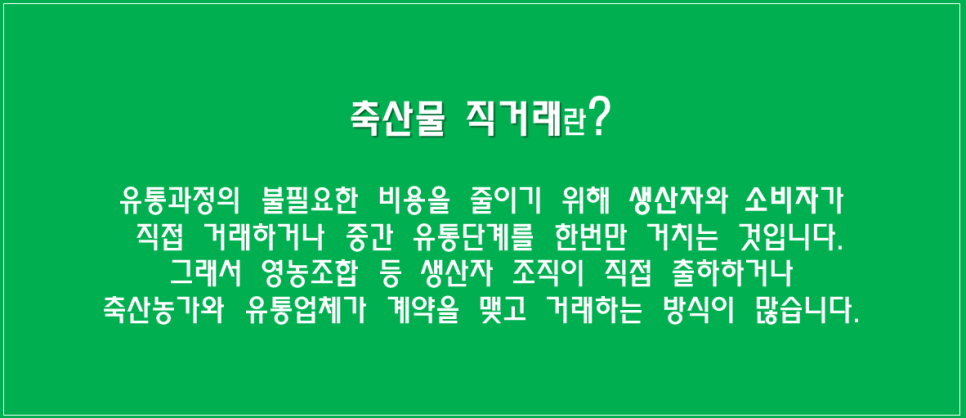 축산물 직거래란?

유통과정의 불필요한 비용을 줄이기 위해 생산자와 소비자가 직접 거래하거나 중간 유통단계를 한번만 거치는 것입니다. 그래서 영농조합 등 생산자 조직이 직접 출하하거나 축산농가와 유통업체가 계약을 맺고 거래하는 방식이 많습니다.